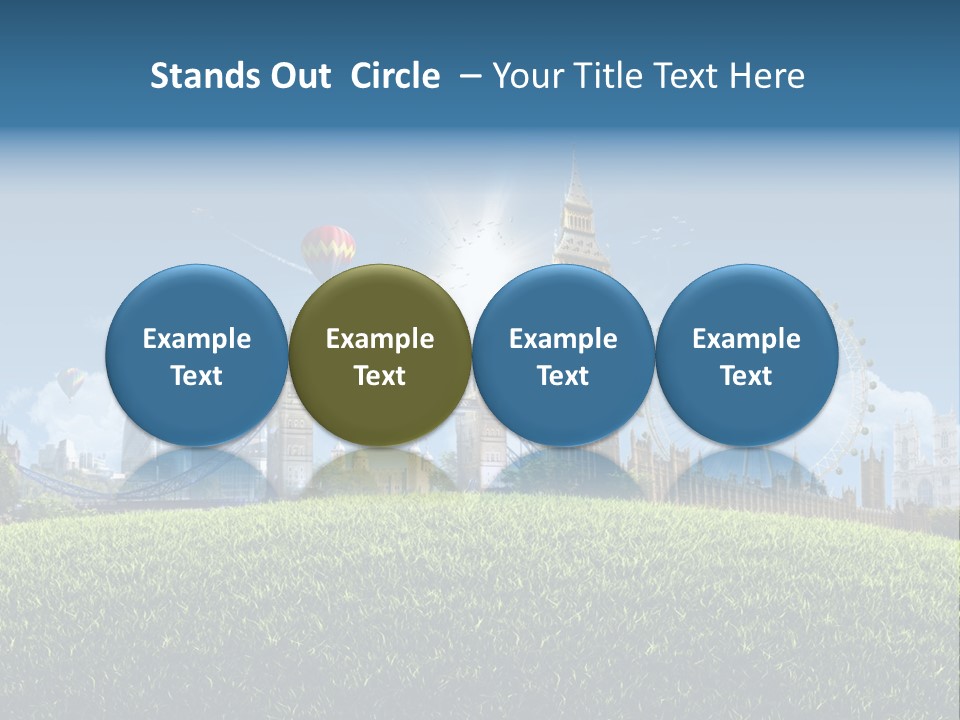 Stands Out Circle – Your Title Text Here

Example Text

Example Text

Example Text

Example Text